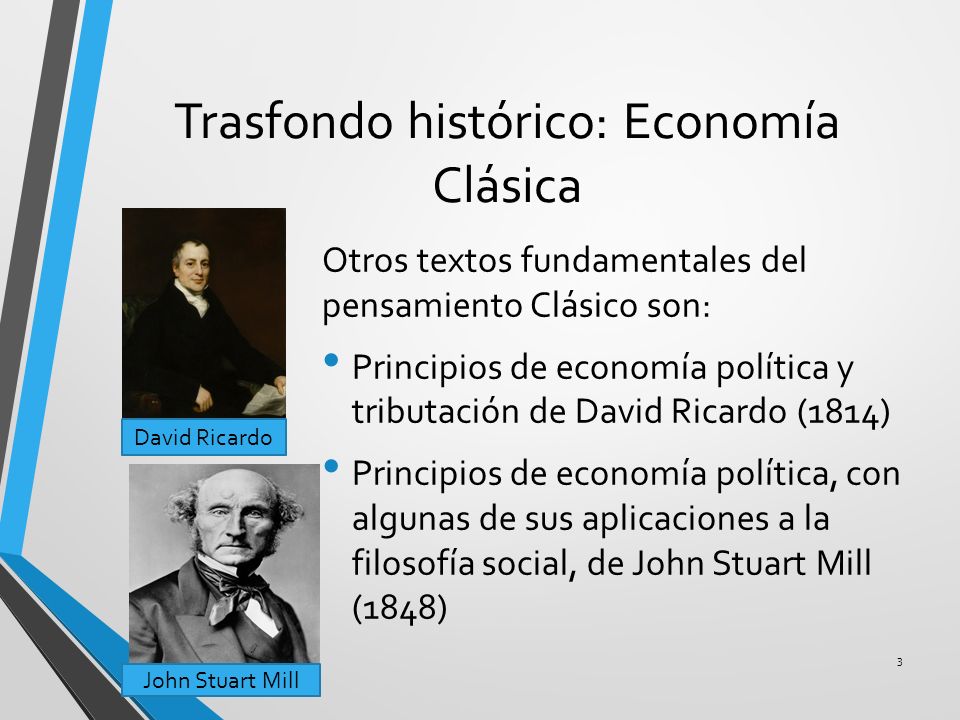 Trasfondo histórico: Economía Clásica

David Ricardo

John Stuart Mill

Otros textos fundamentales del pensamiento Clásico son:

• Principios de economía política y tributación de David Ricardo (1814)

• Principios de economía política, con algunas de sus aplicaciones a la filosofía social, de John Stuart Mill (1848)

3